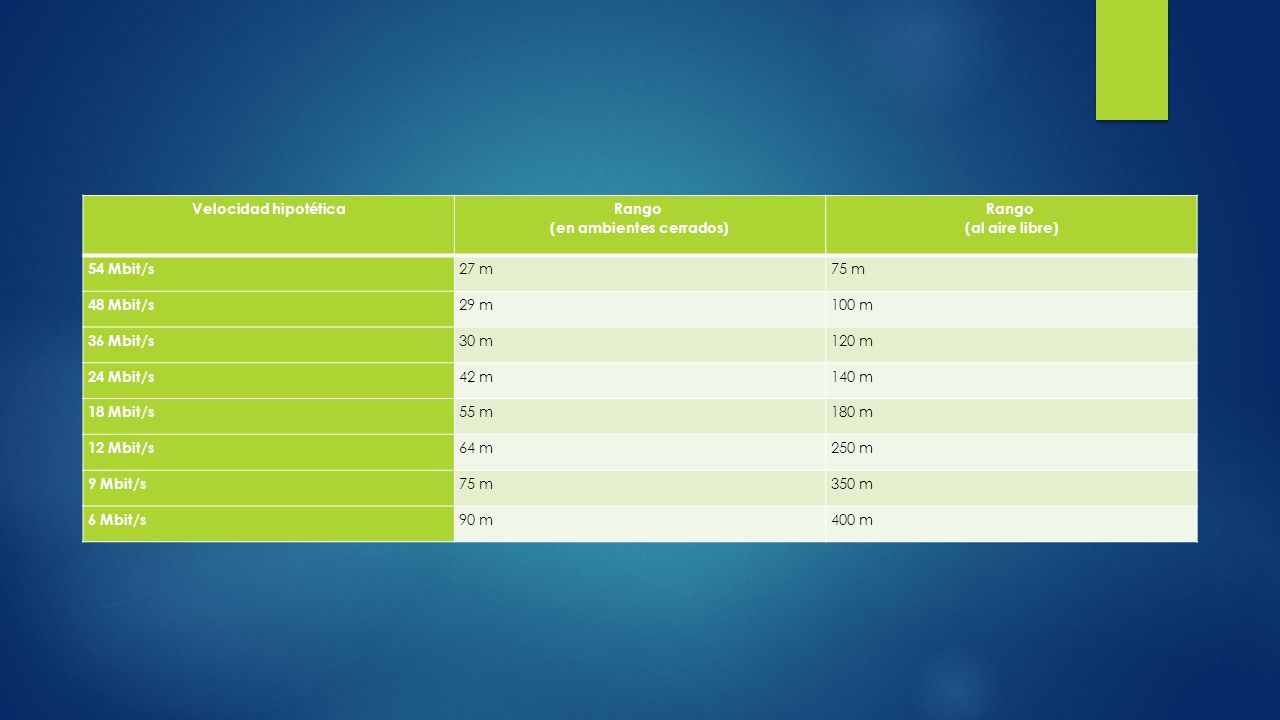 | Velocidad hipotética | Rango (en ambientes cerrados) | Rango (al aire libre) |
|---|---|---|
| 54 Mbit/s | 27 m | 75 m |
| 48 Mbit/s | 29 m | 100 m |
| 36 Mbit/s | 30 m | 120 m |
| 24 Mbit/s | 42 m | 140 m |
| 18 Mbit/s | 55 m | 180 m |
| 12 Mbit/s | 64 m | 250 m |
| 9 Mbit/s | 75 m | 350 m |
| 6 Mbit/s | 90 m | 400 m |